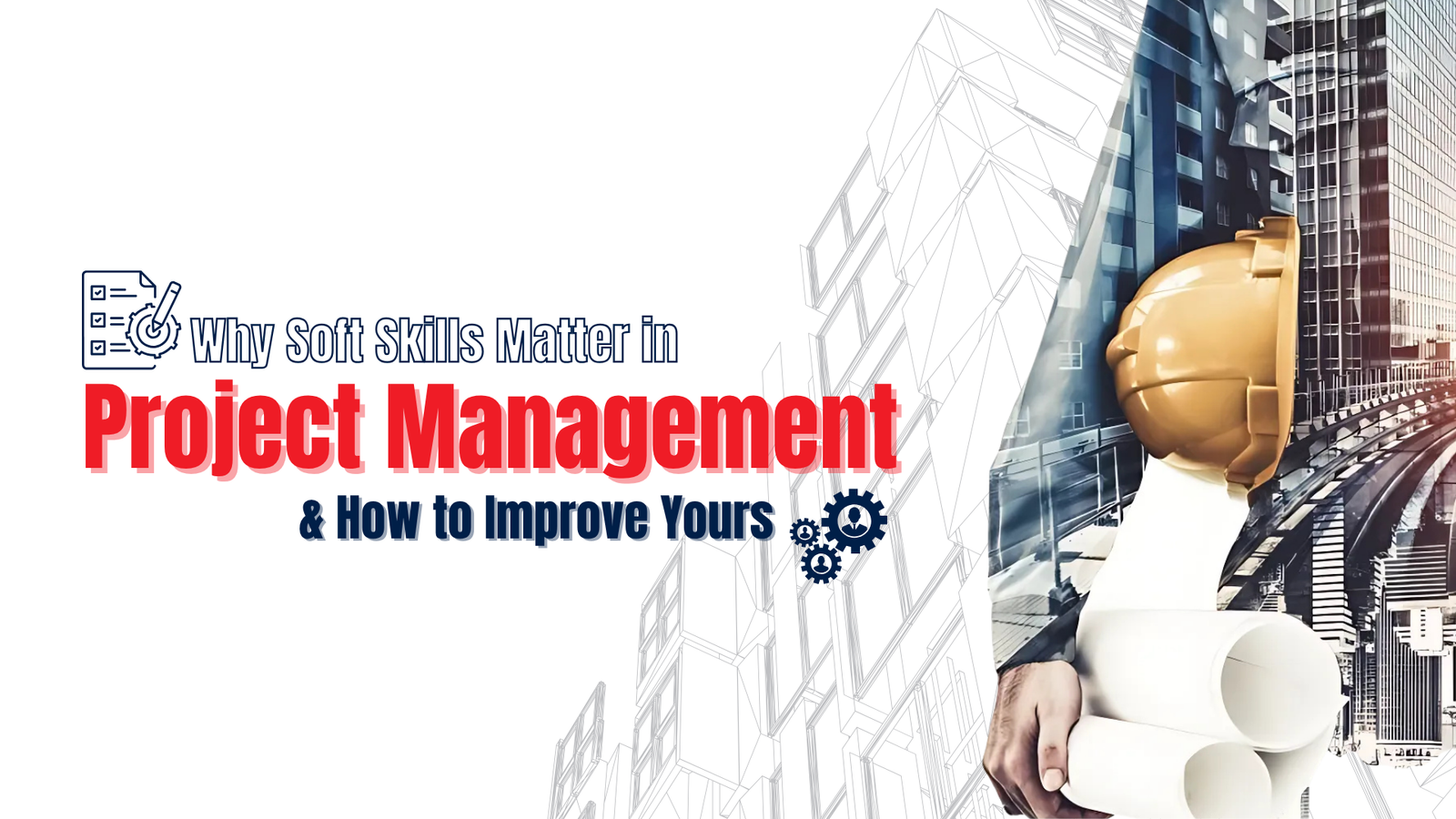 Why Soft Skills Matter in

Project Management

& How to Improve Yours